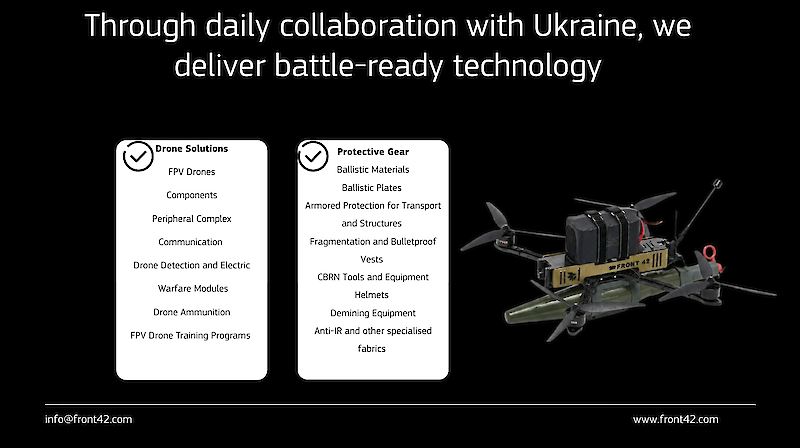 Through daily collaboration with Ukraine, we deliver battle-ready technology

Drone Solutions
FPV Drones
Components
Peripheral Complex
Communication
Drone Detection and Electric Warfare Modules
Drone Ammunition
FPV Drone Training Programs

Protective Gear
Ballistic Materials
Ballistic Plates
Armored Protection for Transport and Structures
Fragmentation and Bulletproof Vests
CBRN Tools and Equipment
Helmets
Demining Equipment
Anti-IR and other specialised fabrics

FRONT 42

info@front42.com

www.front42.com